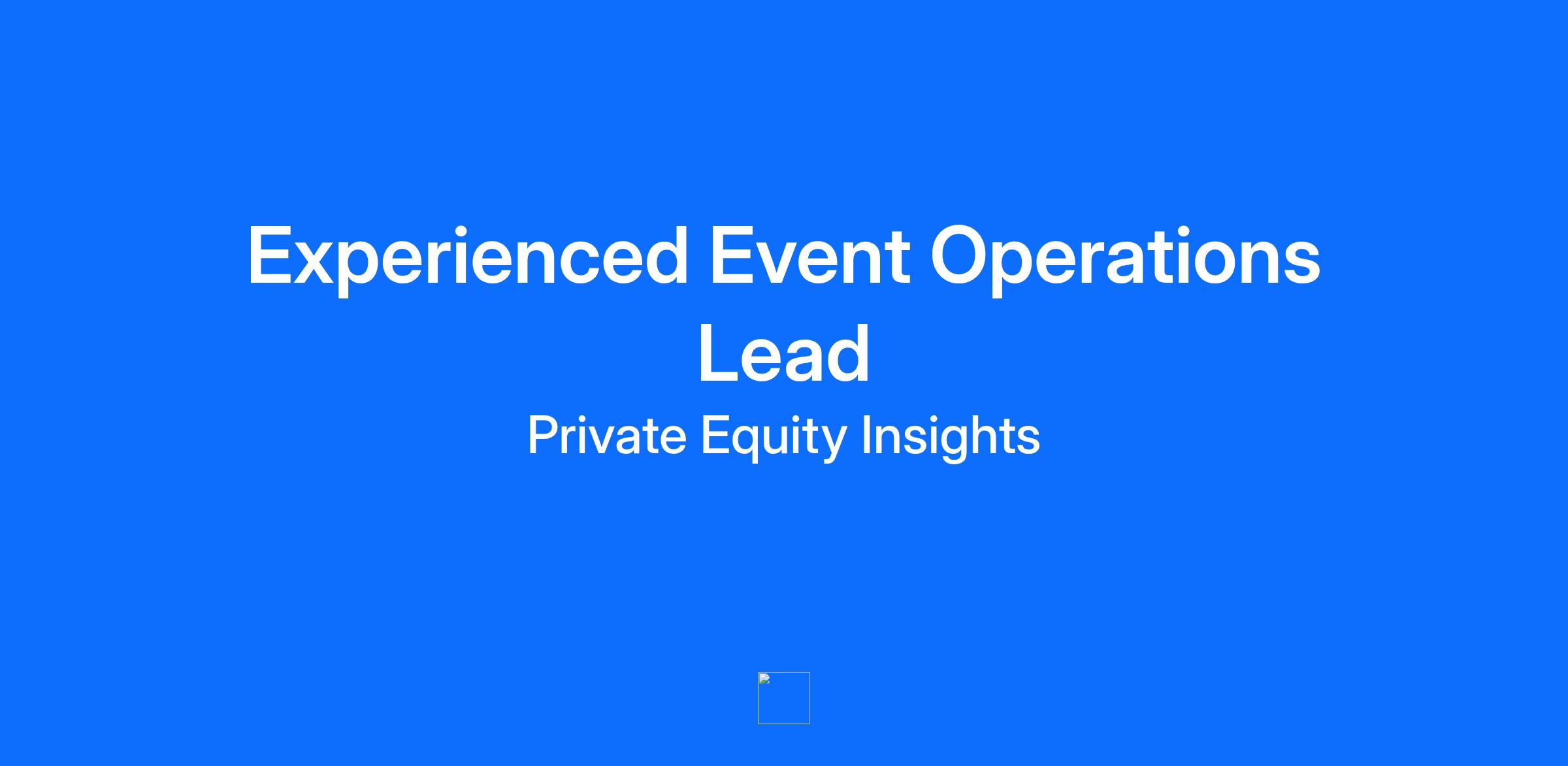 Experienced Event Operations Lead

Private Equity Insights